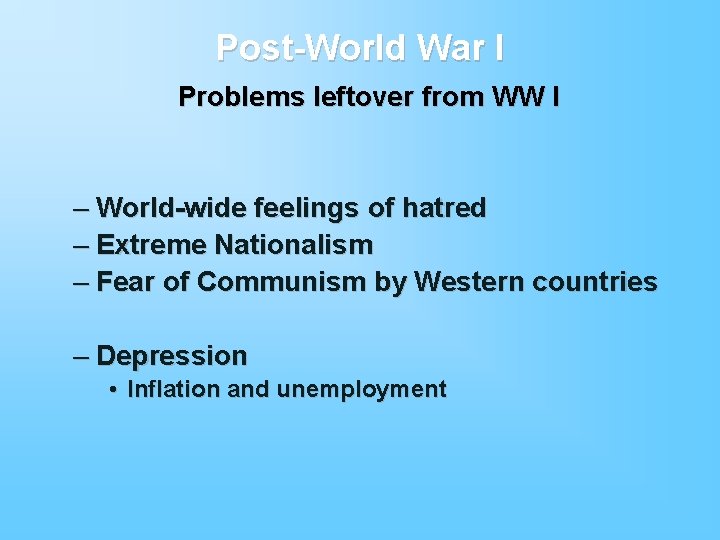 Post-World War I

Problems leftover from WW I

– World-wide feelings of hatred
– Extreme Nationalism
– Fear of Communism by Western countries

– Depression
• Inflation and unemployment